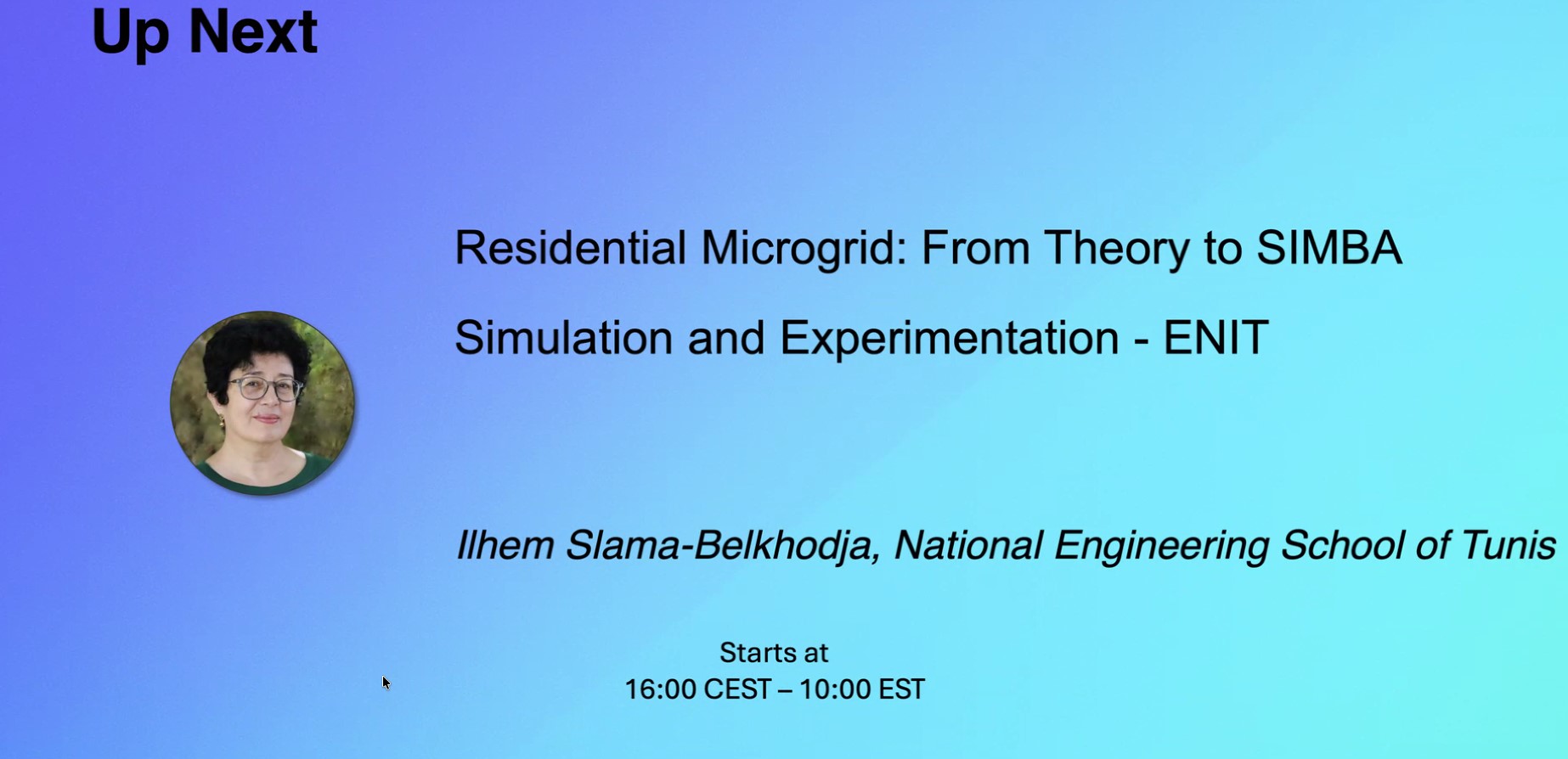 Up Next

Residential Microgrid: From Theory to SIMBA Simulation and Experimentation - ENIT

Ilhem Slama-Belkhodja, National Engineering School of Tunis

Starts at
16:00 CEST – 10:00 EST